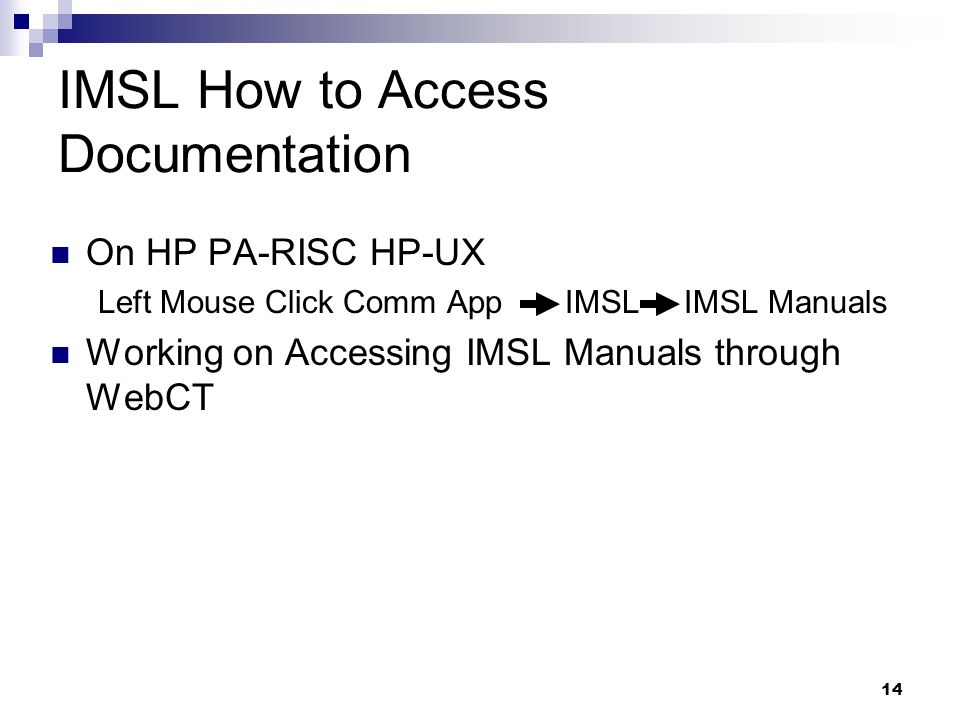 IMSL How to Access Documentation

On HP PA-RISC HP-UX

Left Mouse Click Comm App → IMSL → IMSL Manuals

Working on Accessing IMSL Manuals through WebCT

14